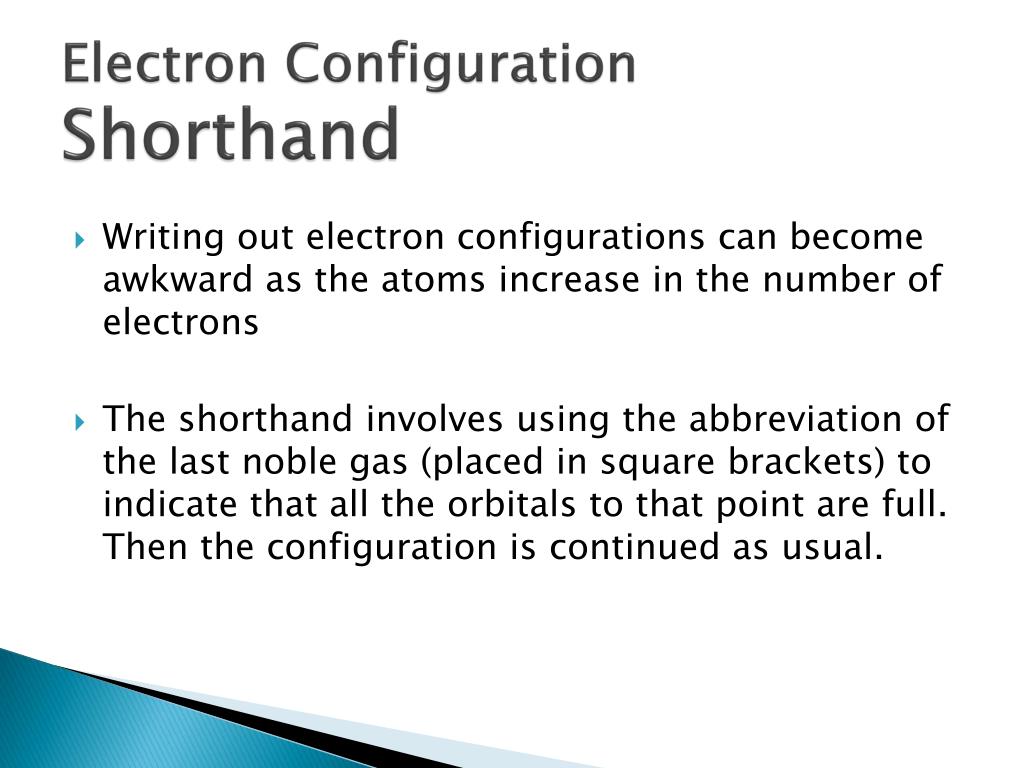 Electron Configuration
Shorthand

Writing out electron configurations can become awkward as the atoms increase in the number of electrons

The shorthand involves using the abbreviation of the last noble gas (placed in square brackets) to indicate that all the orbitals to that point are full. Then the configuration is continued as usual.